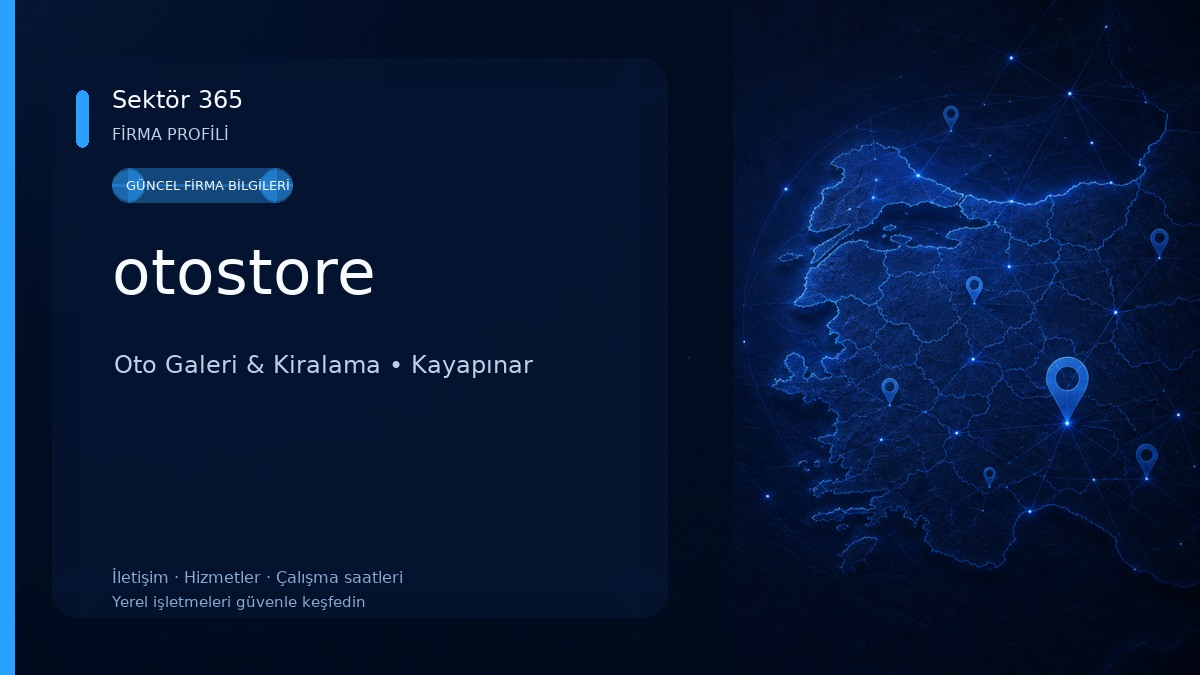 Sektör 365
FİRMA PROFİLİ

GÜNCEL FİRMA BİLGİLERİ

otostore

Oto Galeri & Kiralama • Kayapınar

İletişim · Hizmetler · Çalışma saatleri
Yerel işletmeleri güvenle keşfedin